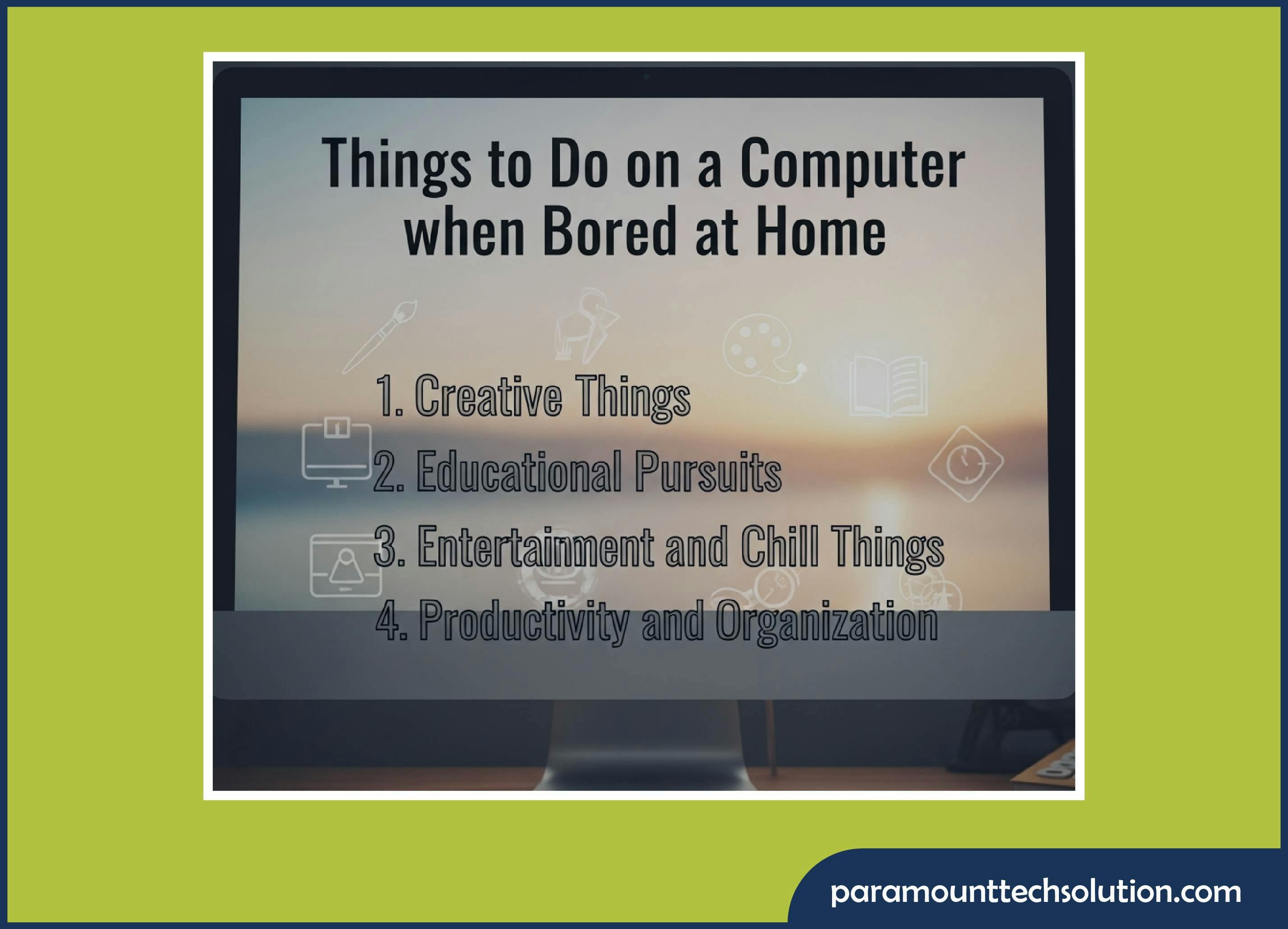 Things to Do on a Computer when Bored at Home

1. Creative Things
2. Educational Pursuits
3. Entertainment and Chill Things
4. Productivity and Organization

paramounttechsolution.com